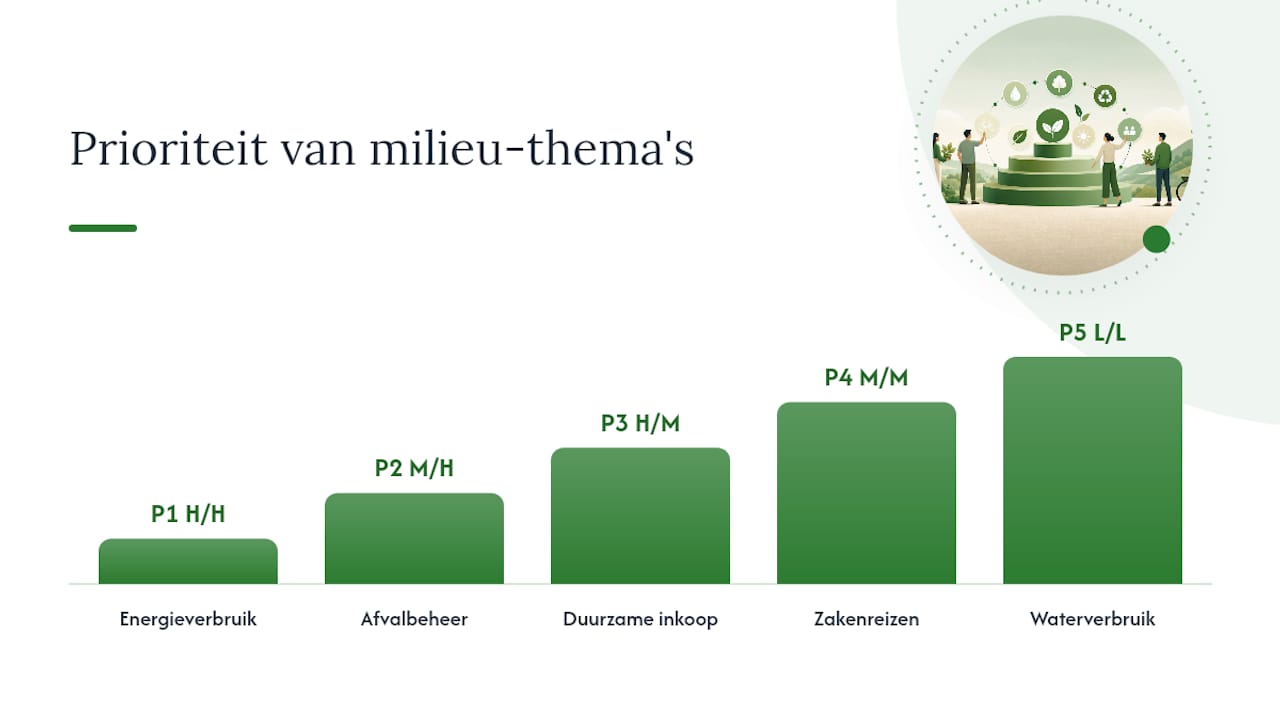 Prioriteit van milieu-thema's

P1 H/H
P2 M/H
P3 H/M
P4 M/M
P5 L/L

Energieverbruik
Afvalbeheer
Duurzame inkoop
Zakenreizen
Waterverbruik